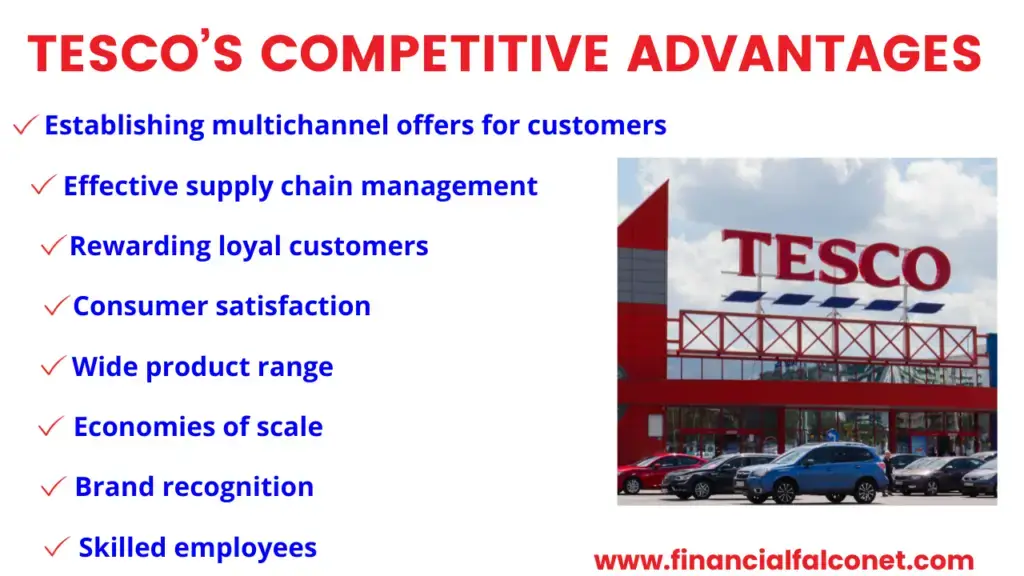 TESCO'S COMPETITIVE ADVANTAGES

✓ Establishing multichannel offers for customers

✓ Effective supply chain management

✓ Rewarding loyal customers

✓ Consumer satisfaction

✓ Wide product range

✓ Economies of scale

✓ Brand recognition

✓ Skilled employees

TESCO

www.financialfalconet.com